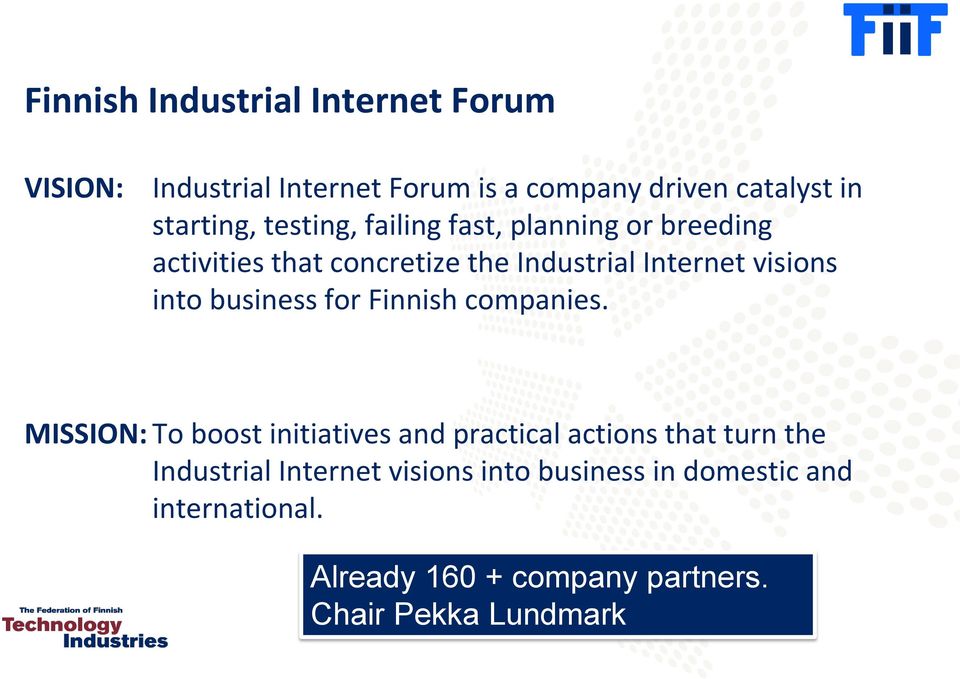 FIIF

Finnish Industrial Internet Forum

VISION: Industrial Internet Forum is a company driven catalyst in starting, testing, failing fast, planning or breeding activities that concretize the Industrial Internet visions into business for Finnish companies.

MISSION: To boost initiatives and practical actions that turn the Industrial Internet visions into business in domestic and international.

Already 160 + company partners.
Chair Pekka Lundmark

The Federation of Finnish
Technology
Industries